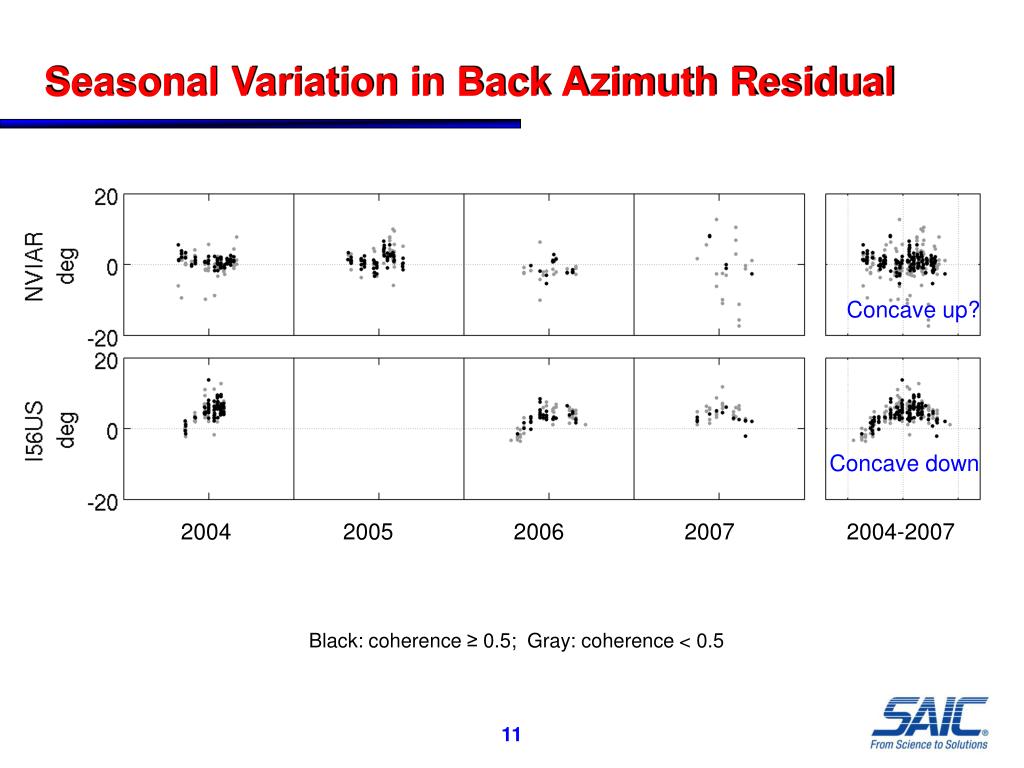 Seasonal Variation in Back Azimuth Residual

NVIAR deg

20

0

-20

Concave up?

I56US deg

20

0

-20

Concave down

2004 2005 2006 2007 2004-2007

Black: coherence ≥ 0.5; Gray: coherence < 0.5

11

SAIC®
From Science to Solutions